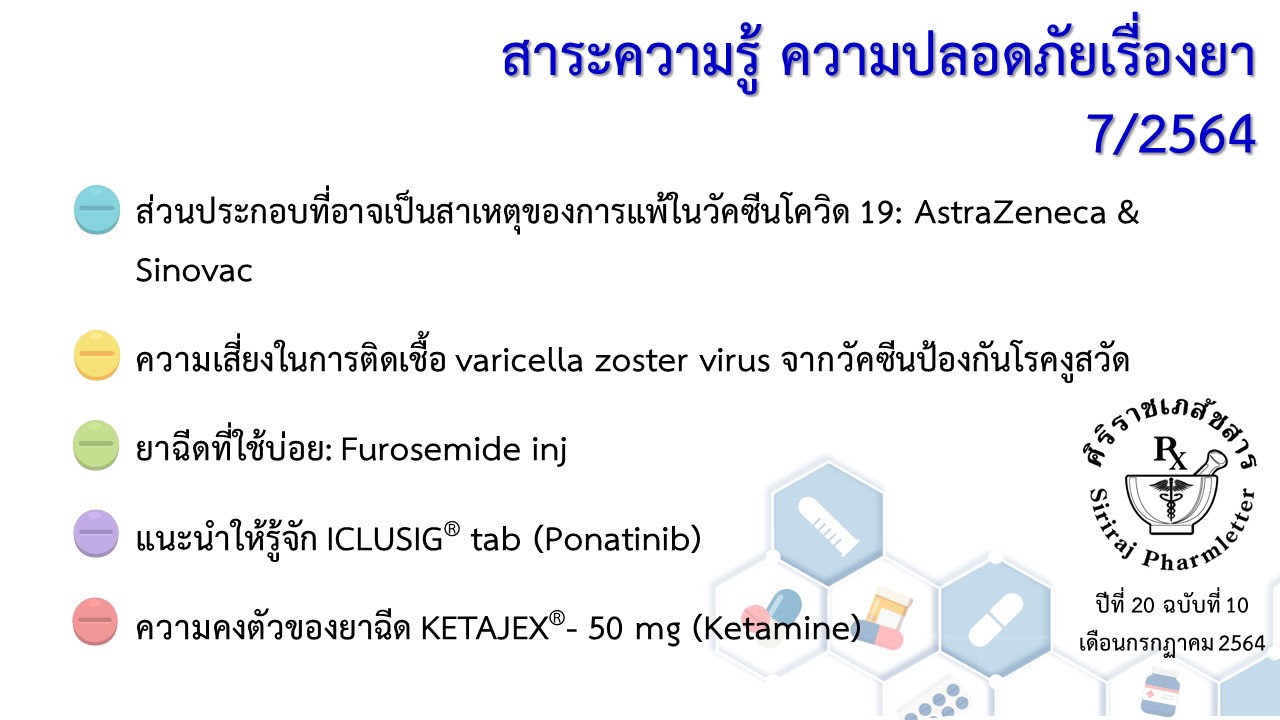 สาระความรู้ ความปลอดภัยเรื่องยา 7/2564

ส่วนประกอบที่อาจเป็นสาเหตุของการแพ้ในวัคซีนโควิด 19: AstraZeneca & Sinovac

ความเสี่ยงในการติดเชื้อ varicella zoster virus จากวัคซีนป้องกันโรคงูสวัด

ยาฉีดที่ใช้บ่อย: Furosemide inj

แนะนำให้รู้จัก ICLUSIG® tab (Ponatinib)

ความคงตัวของยาฉีด KETAJEX®- 50 mg (Ketamine)

ศิริราชเภสัชสาร
Rx
Siriraj Pharmletter

ปีที่ 20 ฉบับที่ 10
เดือนกรกฎาคม 2564